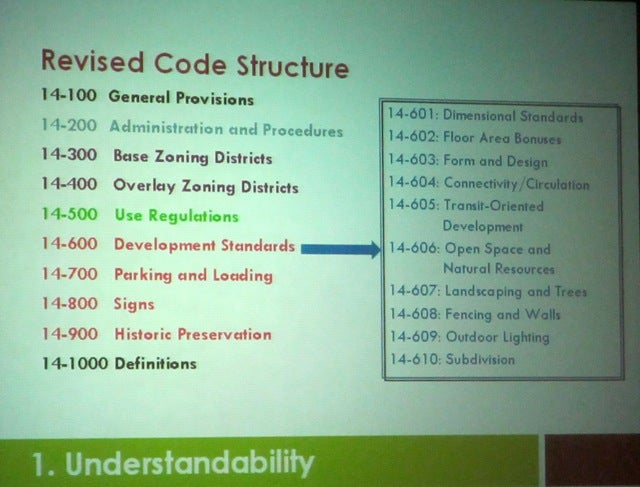 Revised Code Structure

14-100 General Provisions
14-200 Administration and Procedures
14-300 Base Zoning Districts
14-400 Overlay Zoning Districts
14-500 Use Regulations
14-600 Development Standards
14-700 Parking and Loading
14-800 Signs
14-900 Historic Preservation
14-1000 Definitions

14-601: Dimensional Standards
14-602: Floor Area Bonuses
14-603: Form and Design
14-604: Connectivity/Circulation
14-605: Transit-Oriented Development
14-606: Open Space and Natural Resources
14-607: Landscaping and Trees
14-608: Fencing and Walls
14-609: Outdoor Lighting
14-610: Subdivision

1. Understandability